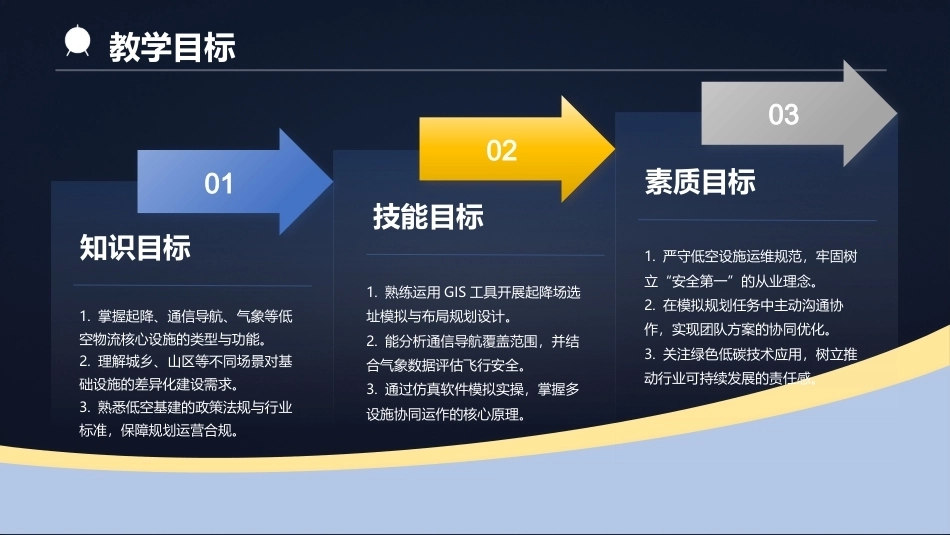 教学目标

01

知识目标

1. 掌握起降、通信导航、气象等低空物流核心设施的类型与功能。
2. 理解城乡、山区等不同场景对基础设施的差异化建设需求。
3. 熟悉低空基建的政策法规与行业标准，保障规划运营合规。

02

技能目标

1. 熟练运用 GIS 工具开展起降场选址模拟与布局规划设计。
2. 能分析通信导航覆盖范围，并结合气象数据评估飞行安全。
3. 通过仿真软件模拟实操，掌握多设施协同运作的核心原理。

03

素质目标

1. 严守低空设施运维规范，牢固树立“安全第一”的从业理念。
2. 在模拟规划任务中主动沟通协作，实现团队方案的协同优化。
3. 关注绿色低碳技术应用，树立推动行业可持续发展的责任感。